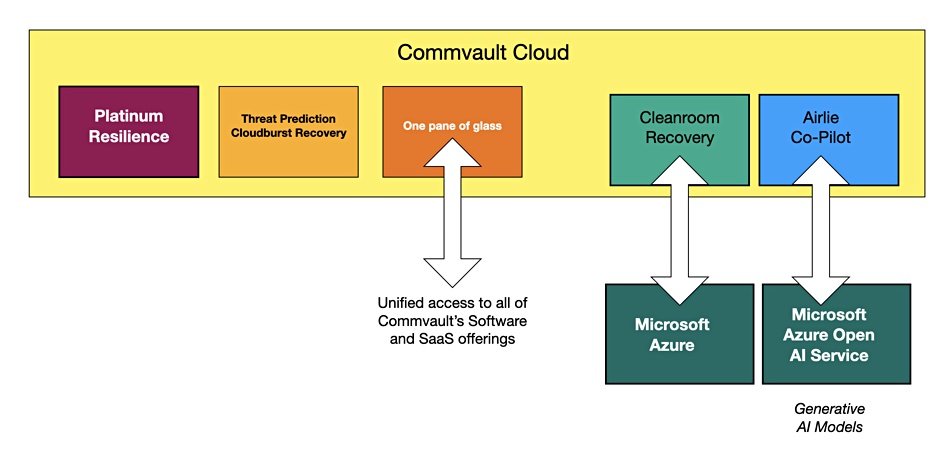 Commvault Cloud

Platinum Resilience

Threat Prediction Cloudburst Recovery

One pane of glass

Cleanroom Recovery

Airlie Co-Pilot

Unified access to all of Commvault's Software and SaaS offerings

Microsoft Azure

Microsoft Azure Open AI Service

Generative AI Models